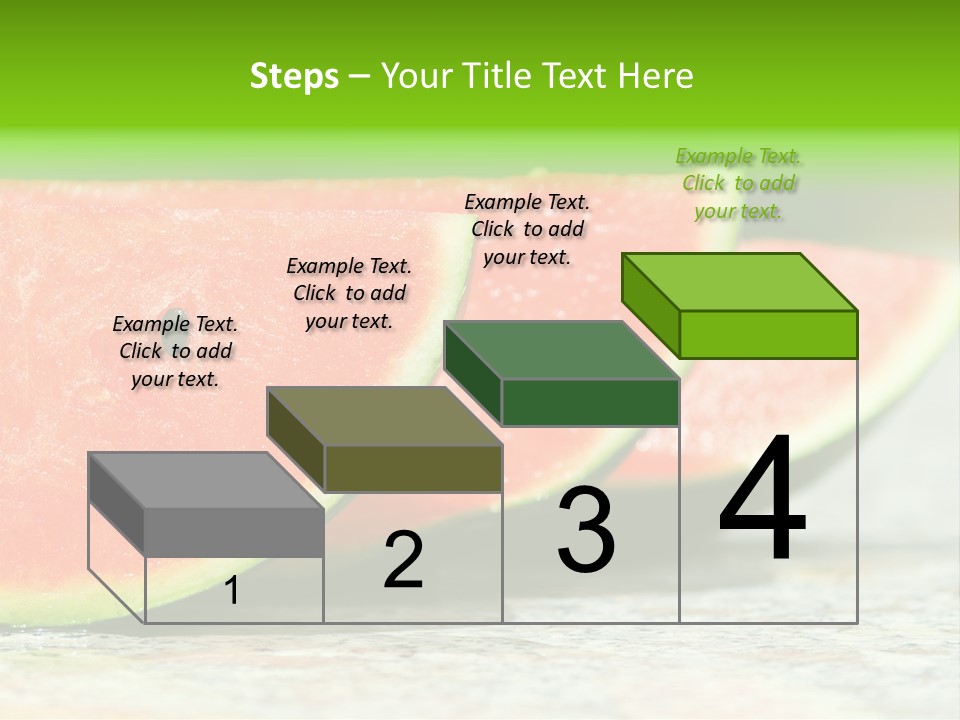 Steps – Your Title Text Here

Example Text. Click to add your text.

Example Text. Click to add your text.

Example Text. Click to add your text.

Example Text. Click to add your text.

1

2

3

4